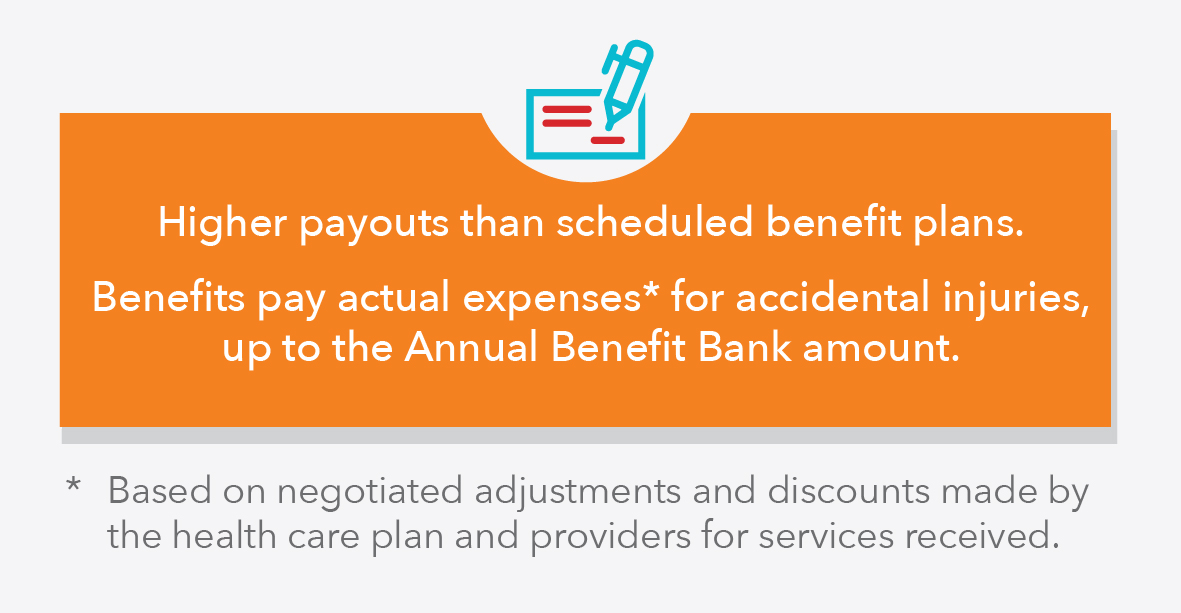 Higher payouts than scheduled benefit plans.

Benefits pay actual expenses* for accidental injuries, up to the Annual Benefit Bank amount.

* Based on negotiated adjustments and discounts made by the health care plan and providers for services received.